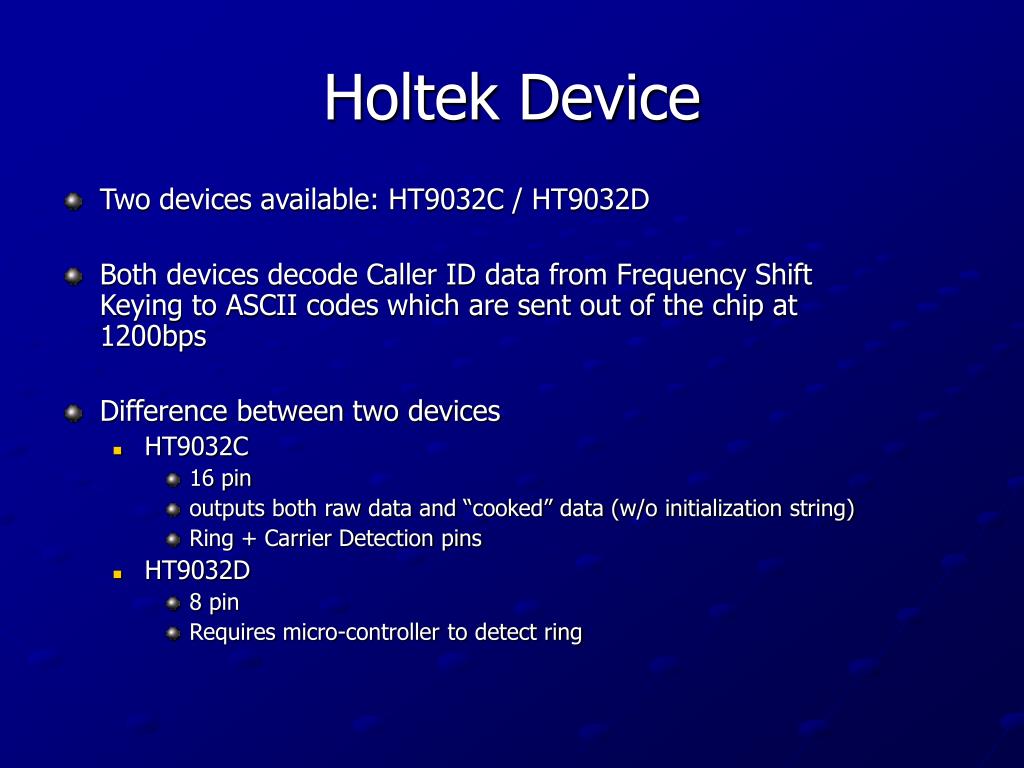 Holtek Device

Two devices available: HT9032C / HT9032D

Both devices decode Caller ID data from Frequency Shift Keying to ASCII codes which are sent out of the chip at 1200bps

Difference between two devices
HT9032C
16 pin
outputs both raw data and “cooked” data (w/o initialization string)
Ring + Carrier Detection pins
HT9032D
8 pin
Requires micro-controller to detect ring